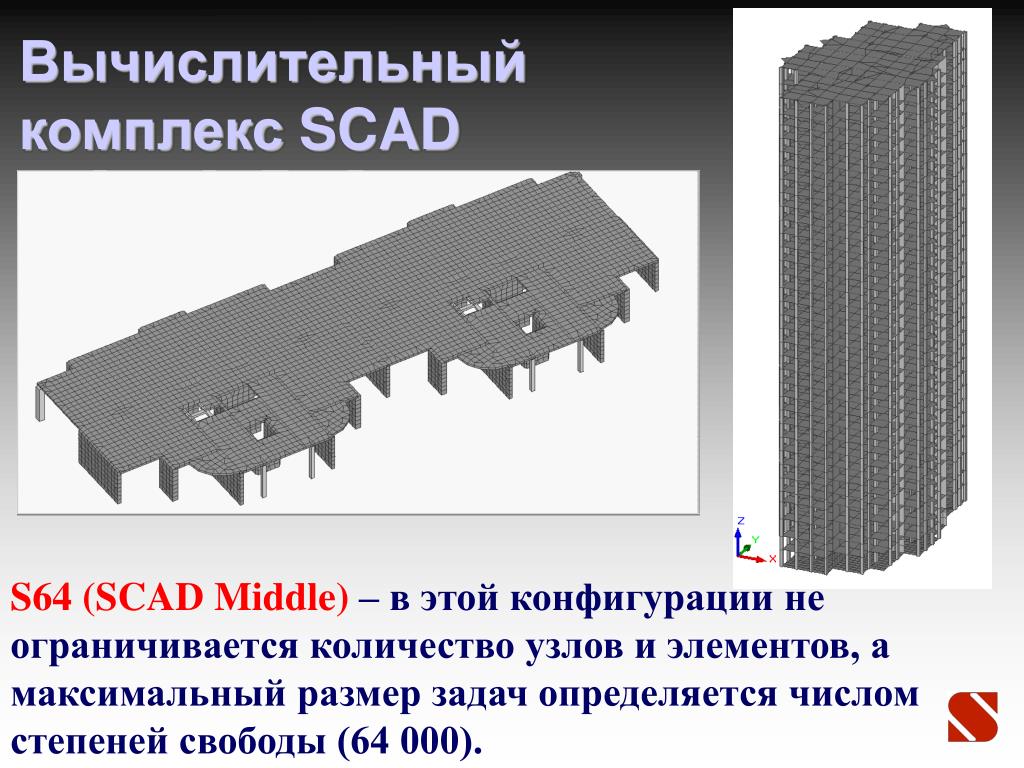 Вычислительный комплекс SCAD

Z
Y
X

S64 (SCAD Middle) – в этой конфигурации не ограничивается количество узлов и элементов, а максимальный размер задач определяется числом степеней свободы (64 000).